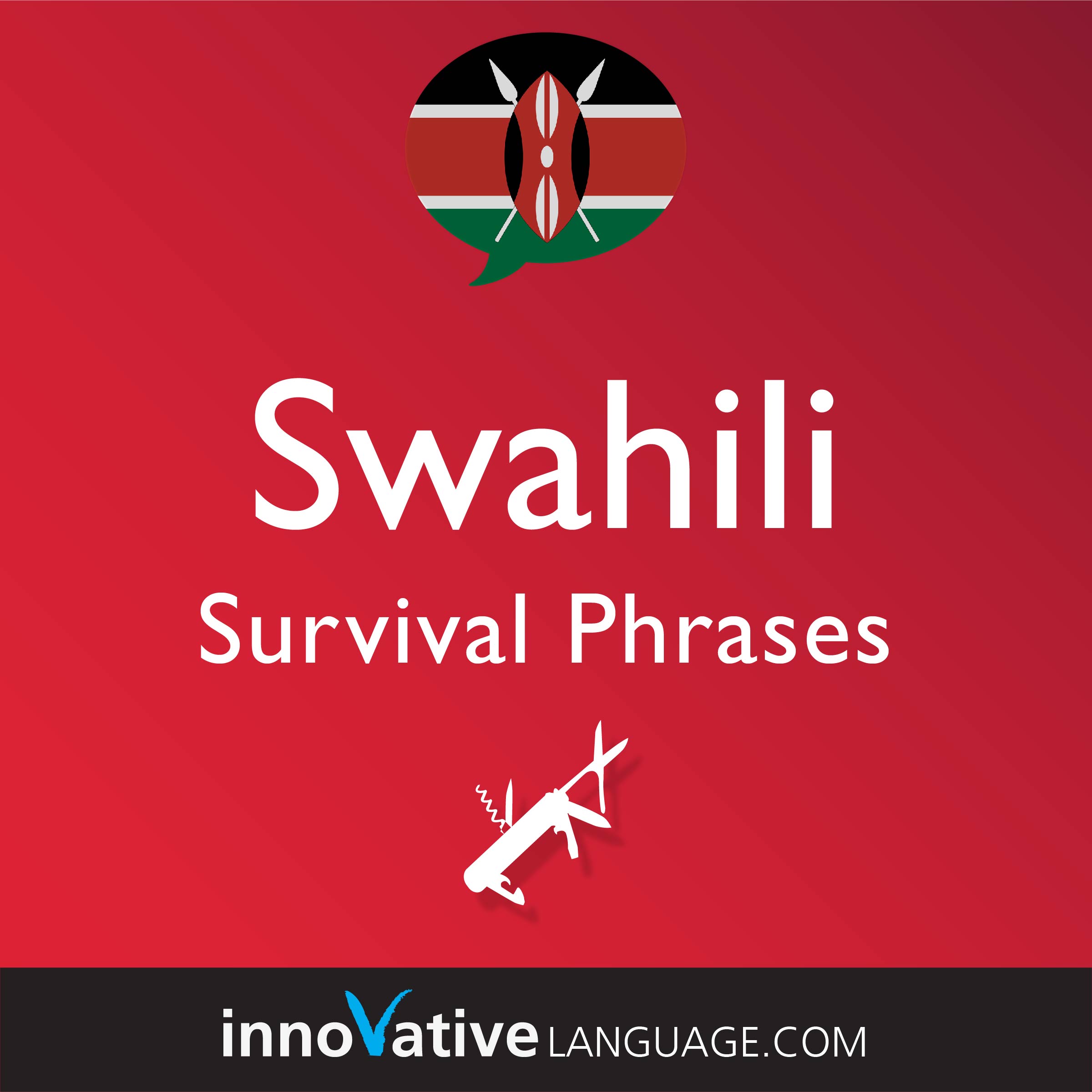 Swahili

Survival Phrases

innoVative LANGUAGE.COM